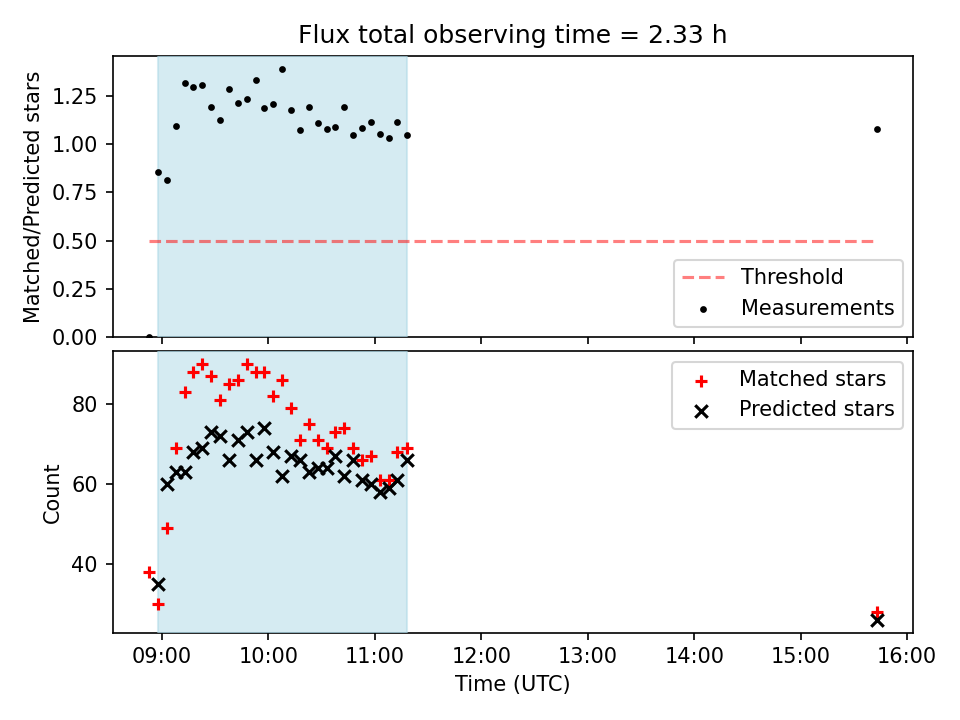 Flux total observing time = 2.33 h

Matched/Predicted stars

1.25
1.00
0.75
0.50
0.25
0.00

Threshold
Measurements

Count

80
60
40

Matched stars
Predicted stars

09:00
10:00
11:00
12:00
13:00
14:00
15:00
16:00

Time (UTC)